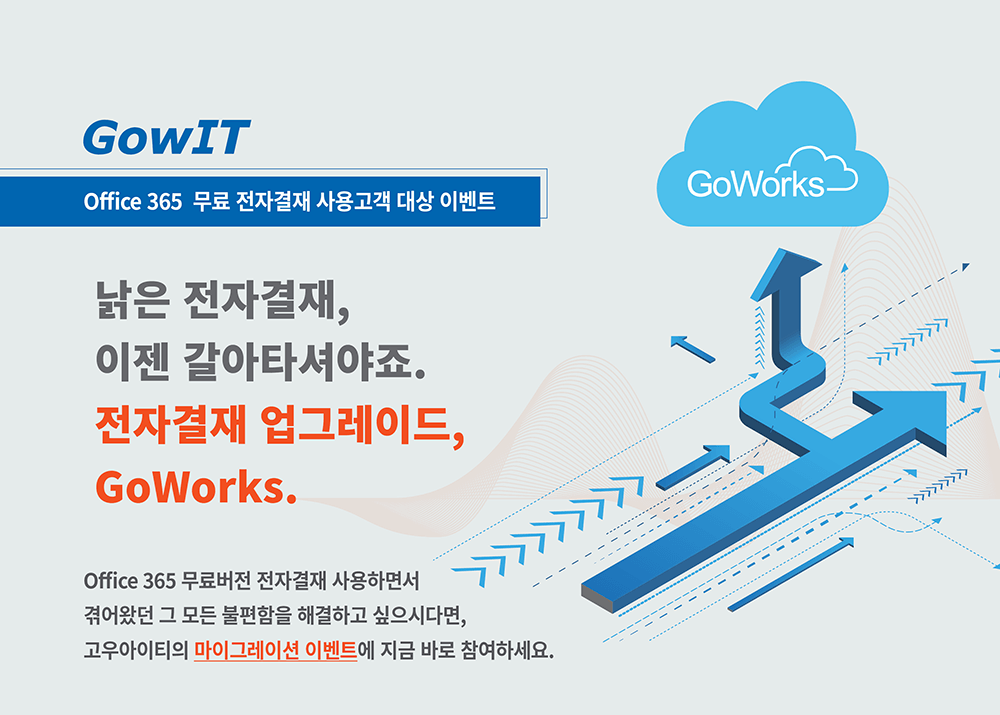 GowIT

Office 365 무료 전자결재 사용고객 대상 이벤트

GoWorks

낡은 전자결재,
이젠 갈아타셔야죠.
전자결재 업그레이드,
GoWorks.

Office 365 무료버전 전자결재 사용하면서
겪어왔던 그 모든 불편함을 해결하고 싶으시다면,
고우아이티의 마이그레이션 이벤트에 지금 바로 참여하세요.